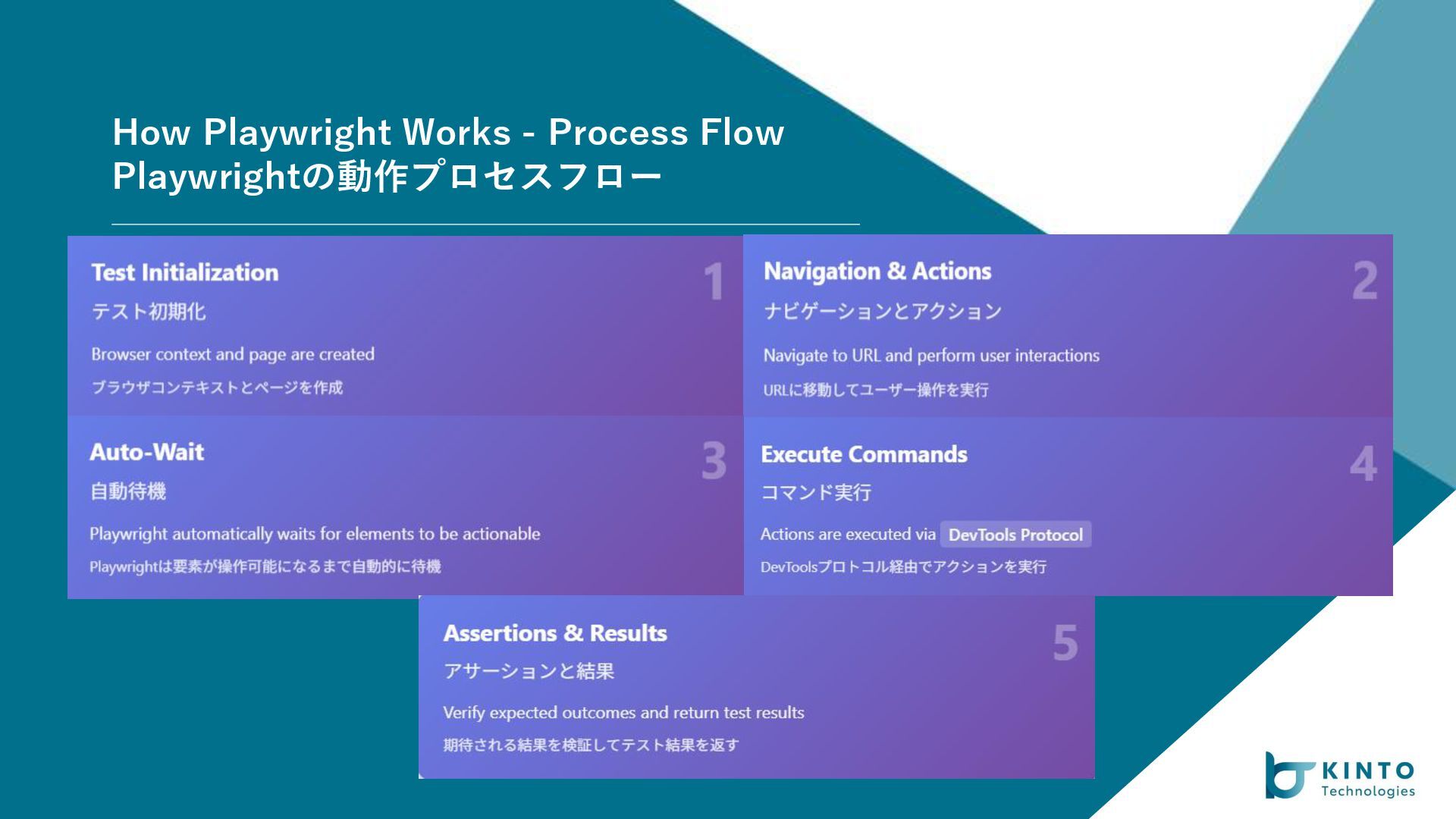 How Playwright Works - Process Flow
Playwrightの動作プロセスフロー

Test Initialization
1
テスト初期化
Browser context and page are created
ブラウザコンテキストとページを作成

Navigation & Actions
2
ナビゲーションとアクション
Navigate to URL and perform user interactions
URLに移動してユーザー操作を実行

Auto-Wait
3
自動待機
Playwright automatically waits for elements to be actionable
Playwrightは要素が操作可能になるまで自動的に待機

Execute Commands
4
コマンド実行
Actions are executed via DevTools Protocol
DevToolsプロトコル経由でアクションを実行

Assertions & Results
5
アサーションと結果
Verify expected outcomes and return test results
期待される結果を検証してテスト結果を返す

KINTO
Technologies